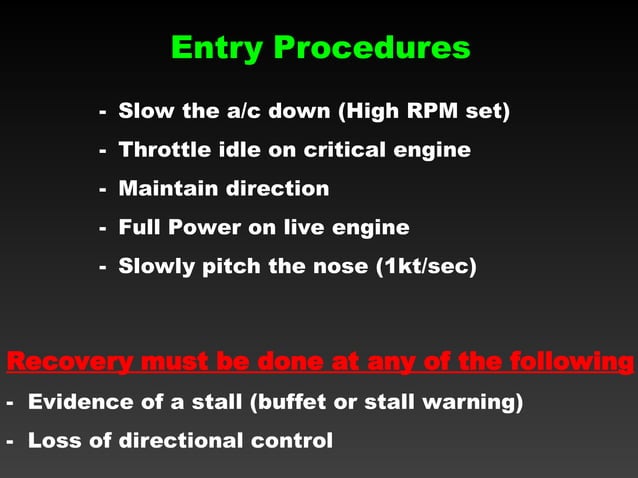 Entry Procedures

- Slow the a/c down (High RPM set)
- Throttle idle on critical engine
- Maintain direction
- Full Power on live engine
- Slowly pitch the nose (1kt/sec)

Recovery must be done at any of the following

- Evidence of a stall (buffet or stall warning)
- Loss of directional control